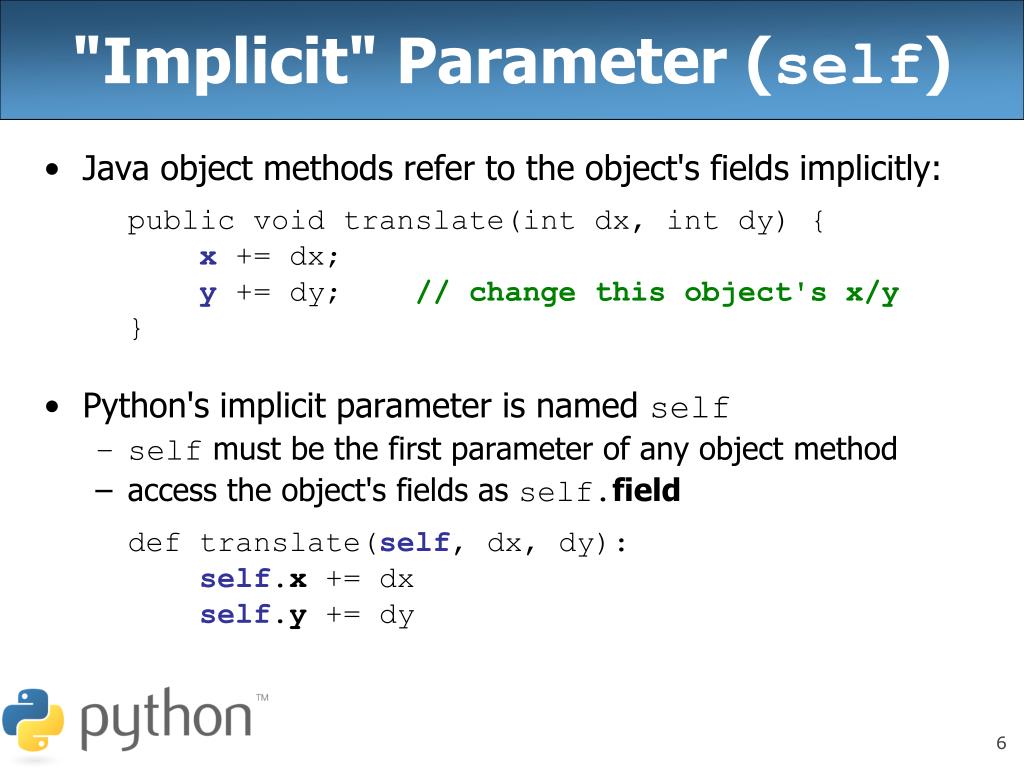 "Implicit" Parameter (self)

• Java object methods refer to the object's fields implicitly:

public void translate(int dx, int dy) {
    x += dx;
    y += dy;    // change this object's x/y
}

• Python's implicit parameter is named self
  – self must be the first parameter of any object method
  – access the object's fields as self.field

def translate(self, dx, dy):
    self.x += dx
    self.y += dy

python™

6